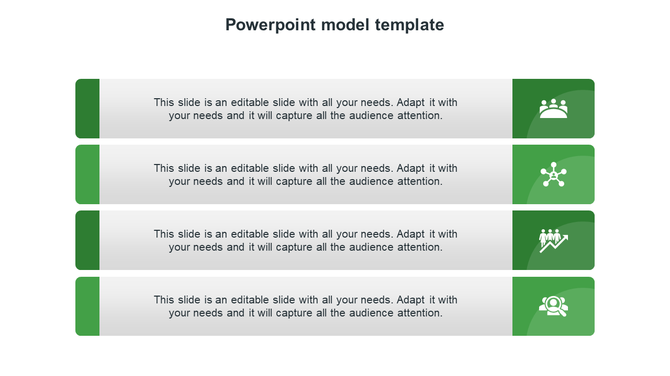 Powerpoint model template

This slide is an editable slide with all your needs. Adapt it with your needs and it will capture all the audience attention.

This slide is an editable slide with all your needs. Adapt it with your needs and it will capture all the audience attention.

This slide is an editable slide with all your needs. Adapt it with your needs and it will capture all the audience attention.

This slide is an editable slide with all your needs. Adapt it with your needs and it will capture all the audience attention.